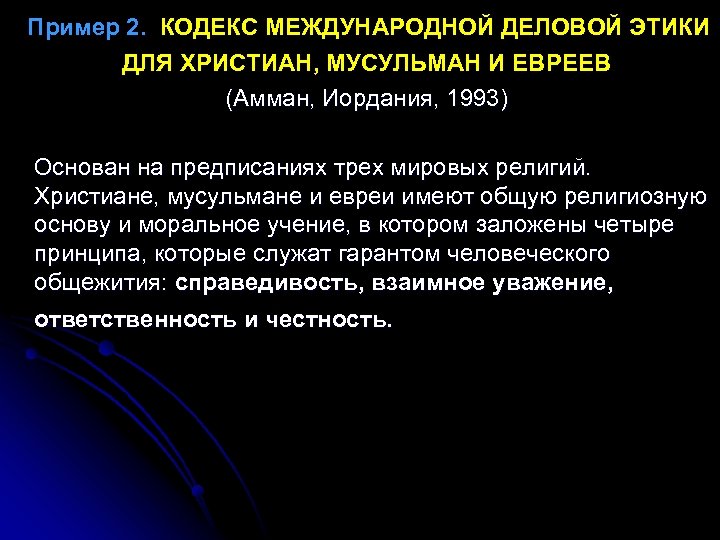 Пример 2. КОДЕКС МЕЖДУНАРОДНОЙ ДЕЛОВОЙ ЭТИКИ ДЛЯ ХРИСТИАН, МУСУЛЬМАН И ЕВРЕЕВ
(Амман, Иордания, 1993)

Основан на предписаниях трех мировых религий. Христиане, мусульмане и евреи имеют общую религиозную основу и моральное учение, в котором заложены четыре принципа, которые служат гарантом человеческого общежития: справедивость, взаимное уважение, ответственность и честность.